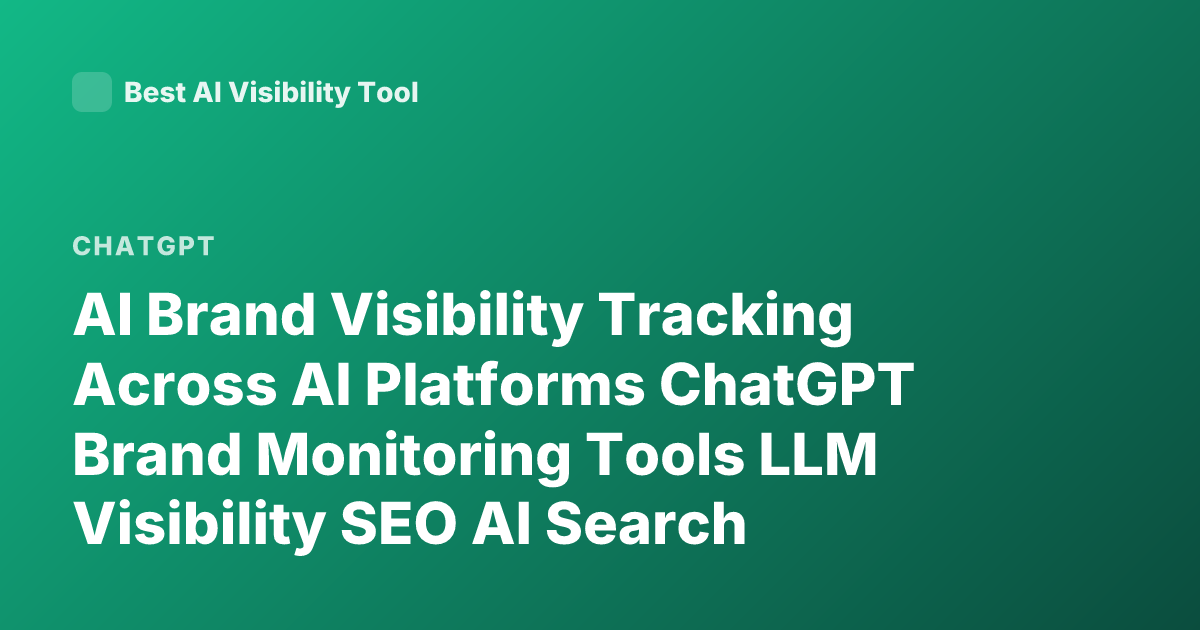 Best AI Visibility Tool

CHATGPT

AI Brand Visibility Tracking Across AI Platforms ChatGPT Brand Monitoring Tools LLM Visibility SEO AI Search